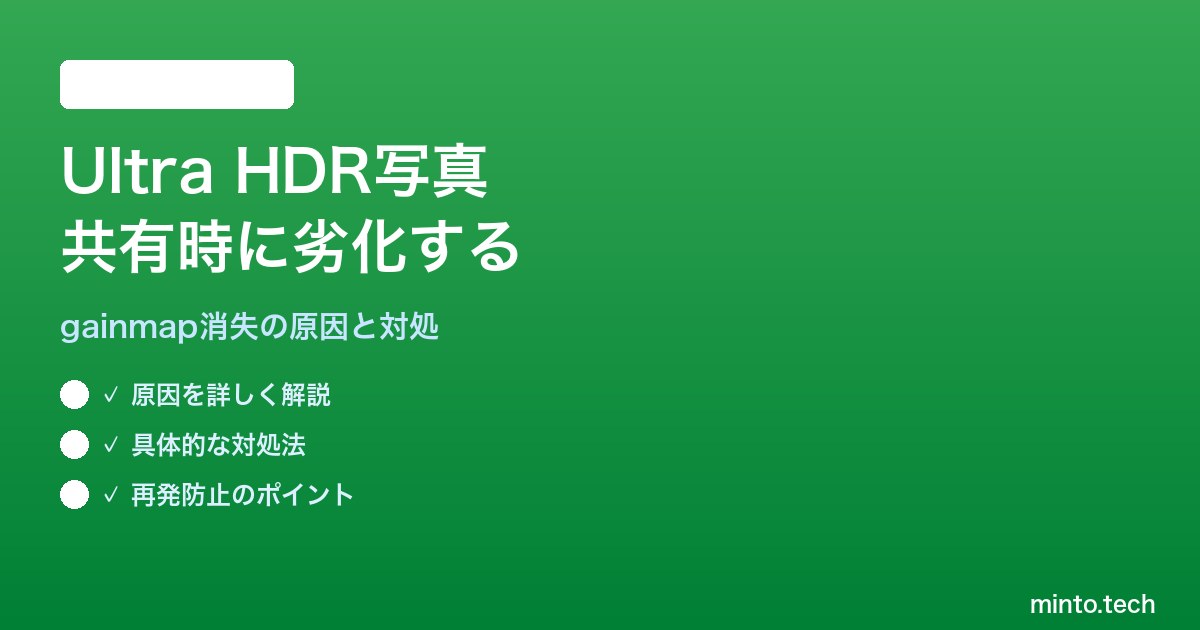 Ultra HDR写真
共有時に劣化する

gainmap消失の原因と対処

✓ 原因を詳しく解説

✓ 具体的な対処法

✓ 再発防止のポイント

minto.tech